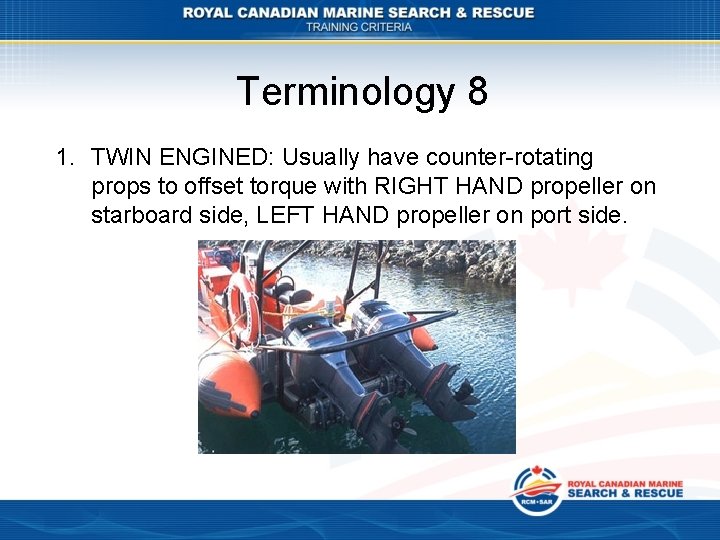 ROYAL CANADIAN MARINE SEARCH & RESCUE
TRAINING CRITERIA

Terminology 8

1. TWIN ENGINED: Usually have counter-rotating props to offset torque with RIGHT HAND propeller on starboard side, LEFT HAND propeller on port side.

RCM•SAR
ROYAL CANADIAN MARINE
SEARCH & RESCUE